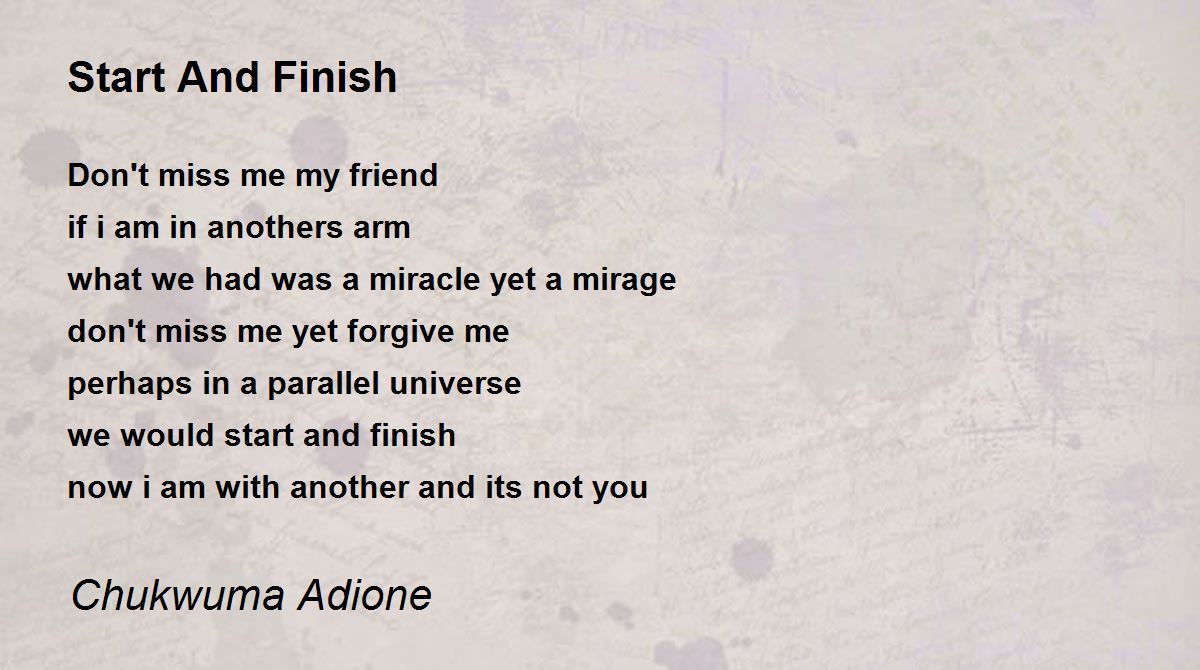 Start And Finish

Don't miss me my friend
if i am in anothers arm
what we had was a miracle yet a mirage
don't miss me yet forgive me
perhaps in a parallel universe
we would start and finish
now i am with another and its not you

Chukwuma Adione